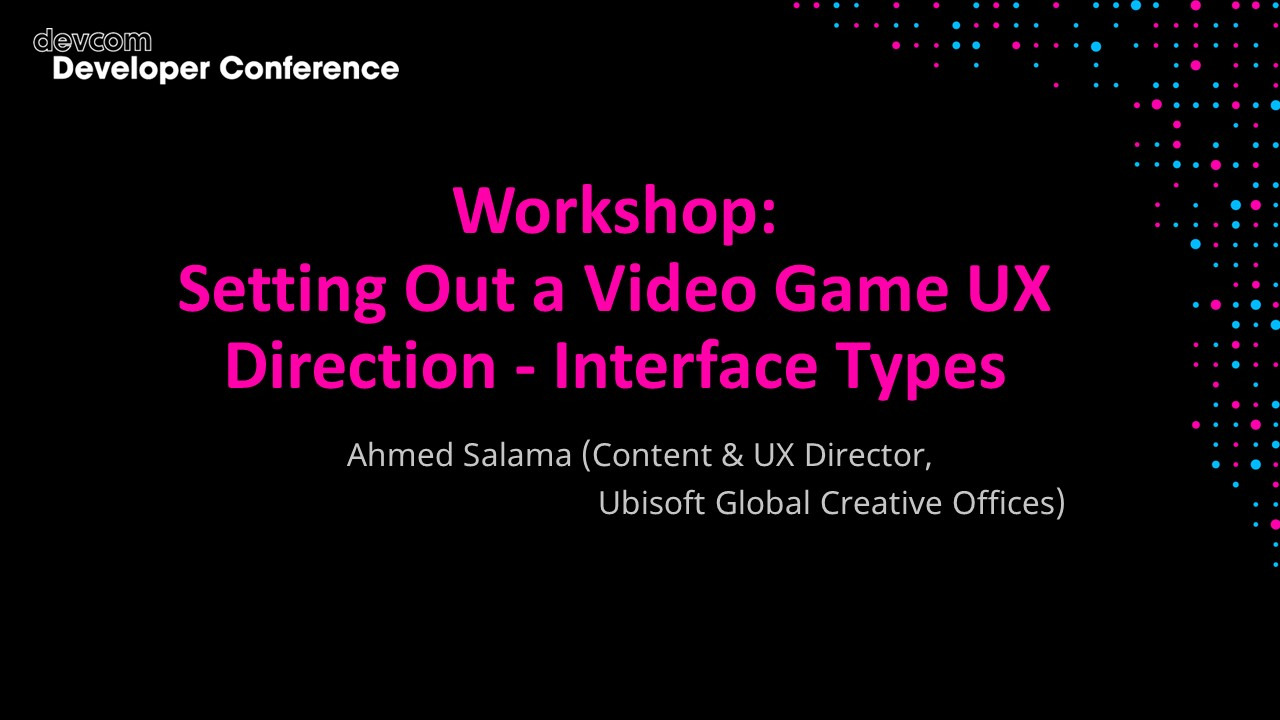 devcom
Developer Conference

Workshop:
Setting Out a Video Game UX Direction - Interface Types

Ahmed Salama (Content & UX Director, Ubisoft Global Creative Offices)